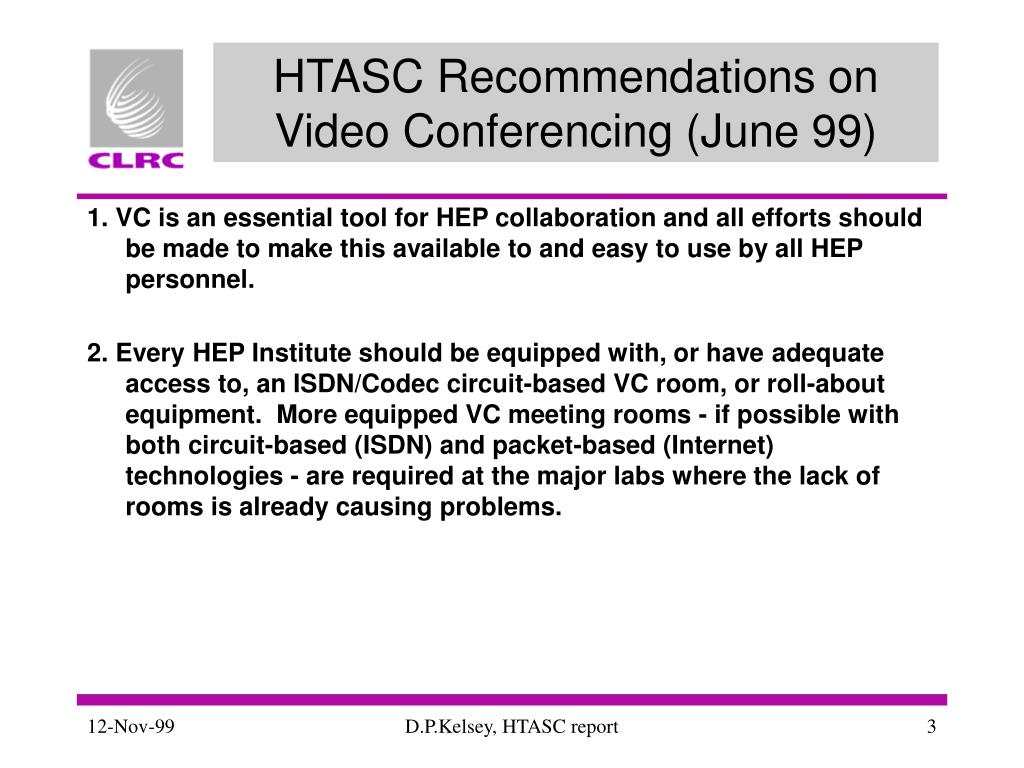 CLRC

HTASC Recommendations on Video Conferencing (June 99)

1. VC is an essential tool for HEP collaboration and all efforts should be made to make this available to and easy to use by all HEP personnel.

2. Every HEP Institute should be equipped with, or have adequate access to, an ISDN/Codec circuit-based VC room, or roll-about equipment. More equipped VC meeting rooms - if possible with both circuit-based (ISDN) and packet-based (Internet) technologies - are required at the major labs where the lack of rooms is already causing problems.

12-Nov-99

D.P.Kelsey, HTASC report

3